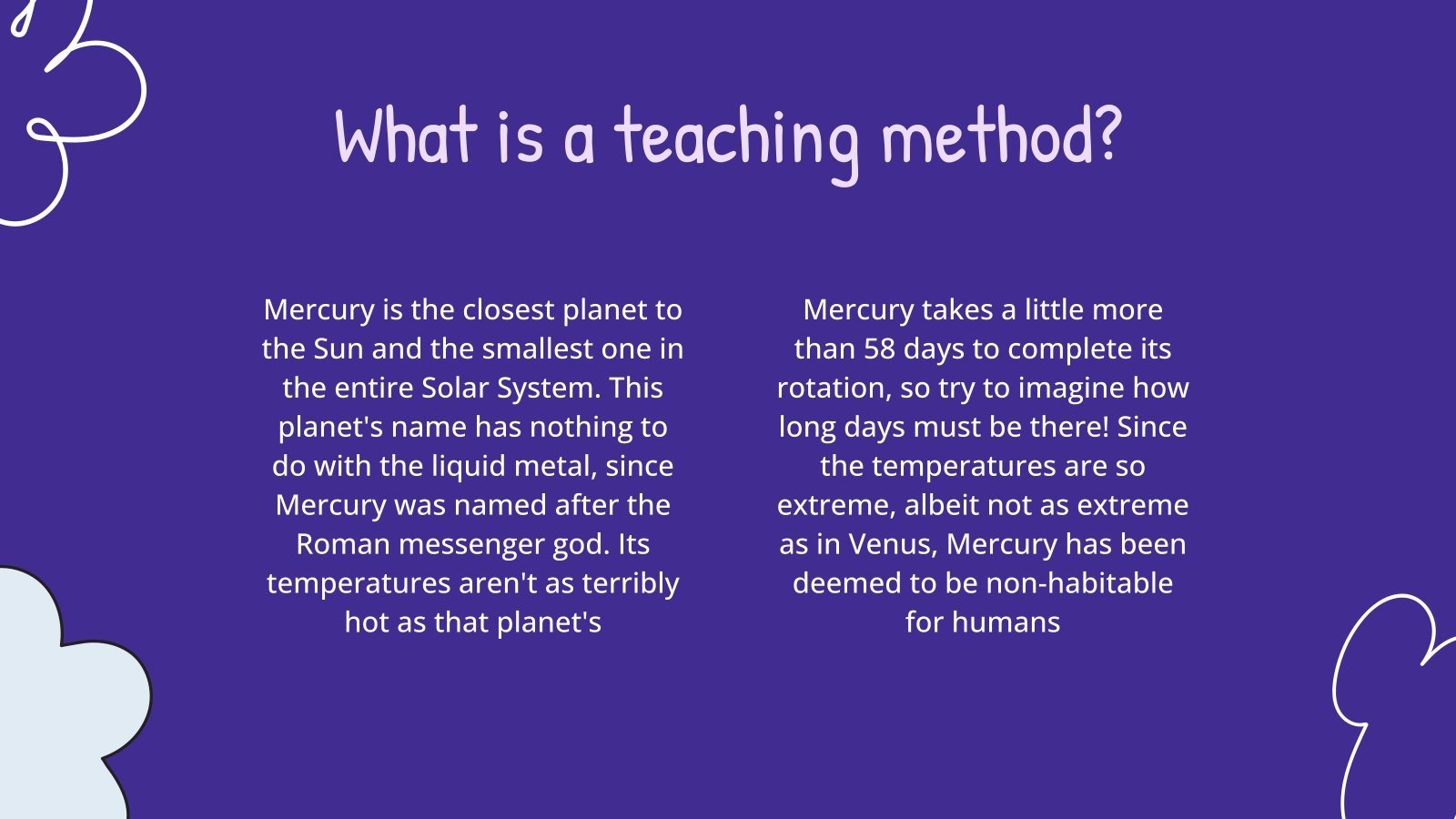 What is a teaching method?

Mercury is the closest planet to the Sun and the smallest one in the entire Solar System. This planet's name has nothing to do with the liquid metal, since Mercury was named after the Roman messenger god. Its temperatures aren't as terribly hot as that planet's

Mercury takes a little more than 58 days to complete its rotation, so try to imagine how long days must be there! Since the temperatures are so extreme, albeit not as extreme as in Venus, Mercury has been deemed to be non-habitable for humans